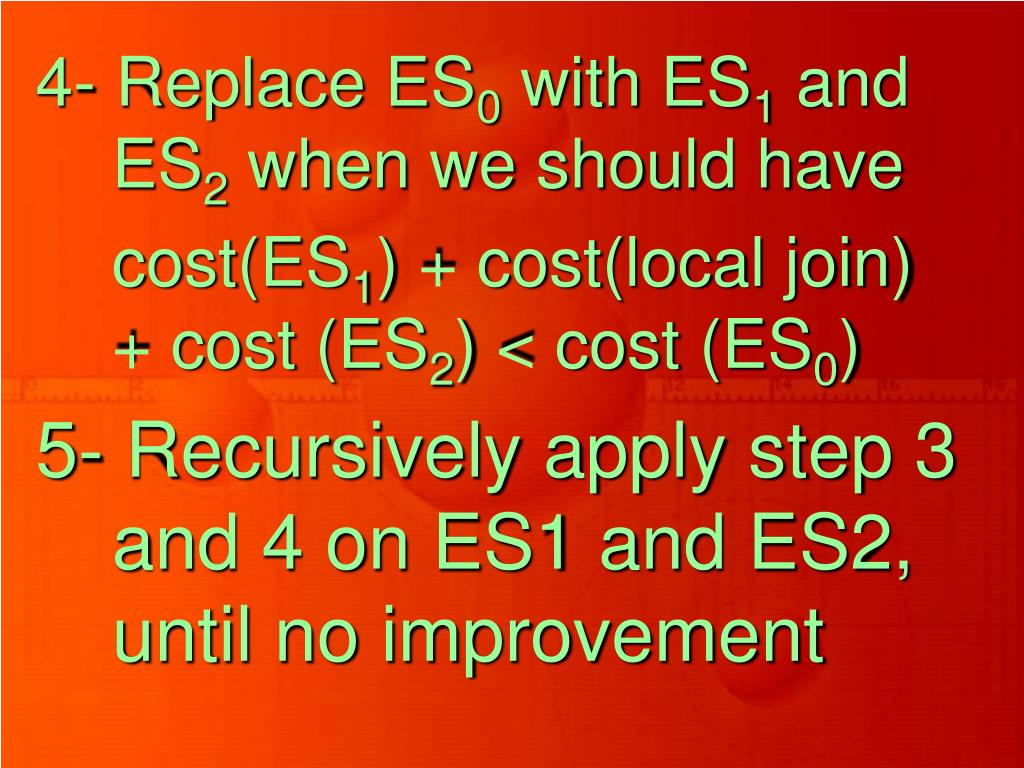 4- Replace $ES_0$ with $ES_1$ and $ES_2$ when we should have

cost($ES_1$) + cost(local join) + cost ($ES_2$) < cost ($ES_0$)

5- Recursively apply step 3 and 4 on ES1 and ES2, until no improvement